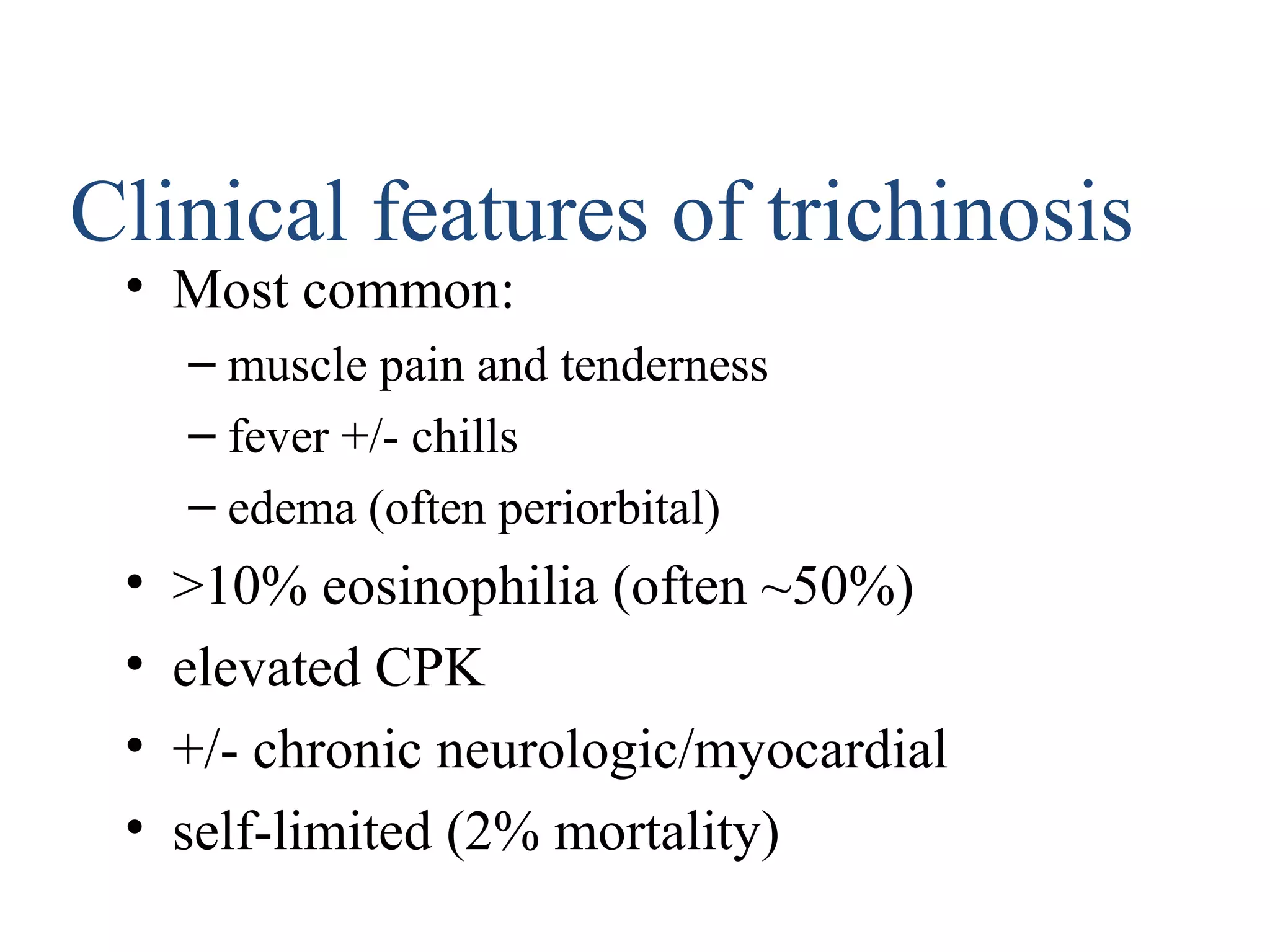 Clinical features of trichinosis

• Most common:
– muscle pain and tenderness
– fever +/- chills
– edema (often periorbital)
• >10% eosinophilia (often ~50%)
• elevated CPK
• +/- chronic neurologic/myocardial
• self-limited (2% mortality)